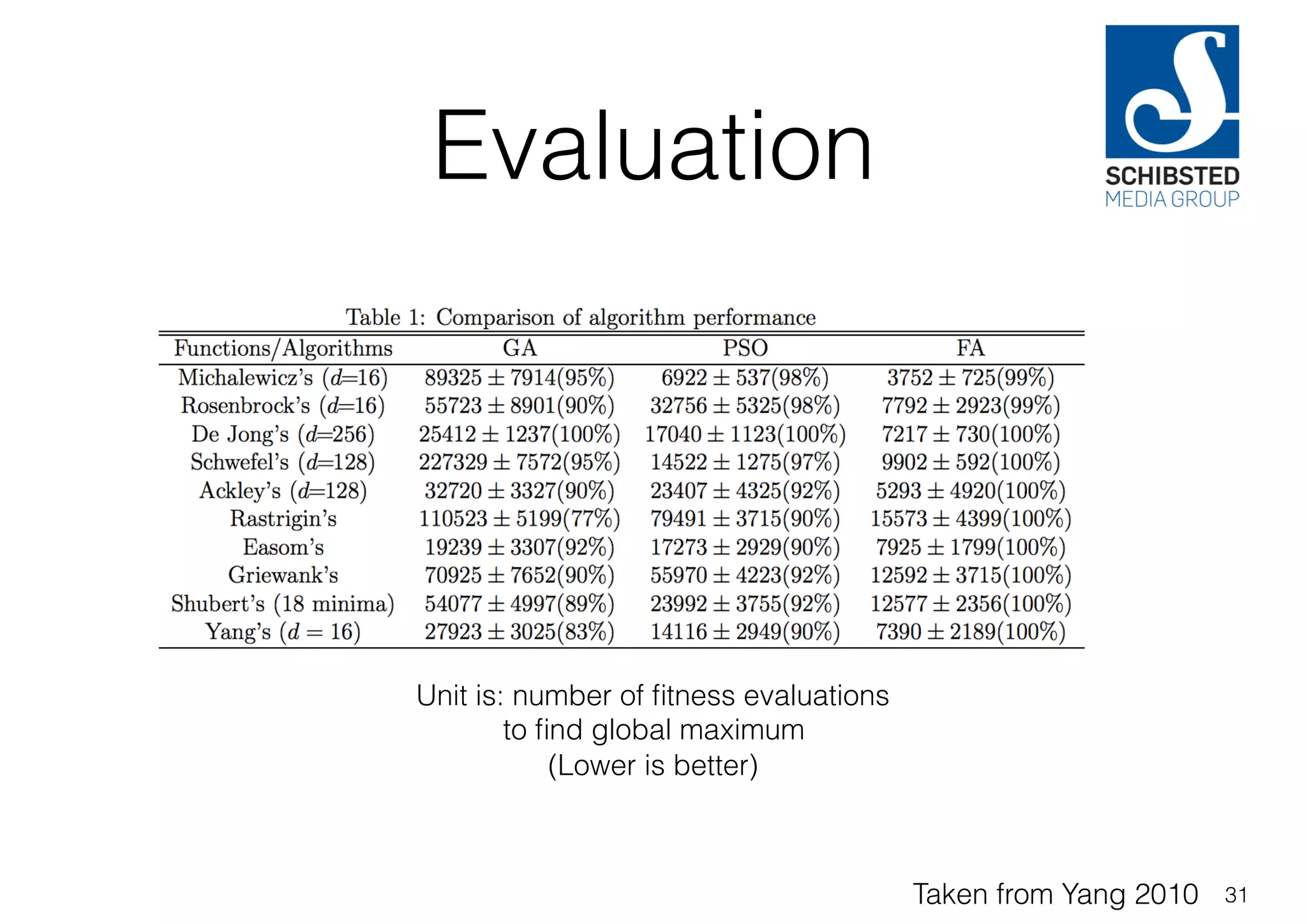 Evaluation

SCHIBSTED
MEDIA GROUP

Table 1: Comparison of algorithm performance

| Functions/Algorithms | GA | PSO | FA |
|---|---|---|---|
| Michalewicz's ($d$=16) | $89325 \pm 7914(95\%)$ | $6922 \pm 537(98\%)$ | $3752 \pm 725(99\%)$ |
| Rosenbrock's ($d$=16) | $55723 \pm 8901(90\%)$ | $32756 \pm 5325(98\%)$ | $7792 \pm 2923(99\%)$ |
| De Jong's ($d$=256) | $25412 \pm 1237(100\%)$ | $17040 \pm 1123(100\%)$ | $7217 \pm 730(100\%)$ |
| Schwefel's ($d$=128) | $227329 \pm 7572(95\%)$ | $14522 \pm 1275(97\%)$ | $9902 \pm 592(100\%)$ |
| Ackley's ($d$=128) | $32720 \pm 3327(90\%)$ | $23407 \pm 4325(92\%)$ | $5293 \pm 4920(100\%)$ |
| Rastrigin's | $110523 \pm 5199(77\%)$ | $79491 \pm 3715(90\%)$ | $15573 \pm 4399(100\%)$ |
| Easom's | $19239 \pm 3307(92\%)$ | $17273 \pm 2929(90\%)$ | $7925 \pm 1799(100\%)$ |
| Griewank's | $70925 \pm 7652(90\%)$ | $55970 \pm 4223(92\%)$ | $12592 \pm 3715(100\%)$ |
| Shubert's (18 minima) | $54077 \pm 4997(89\%)$ | $23992 \pm 3755(92\%)$ | $12577 \pm 2356(100\%)$ |
| Yang's ($d = 16$) | $27923 \pm 3025(83\%)$ | $14116 \pm 2949(90\%)$ | $7390 \pm 2189(100\%)$ |

Unit is: number of fitness evaluations
to find global maximum
(Lower is better)

Taken from Yang 2010 31